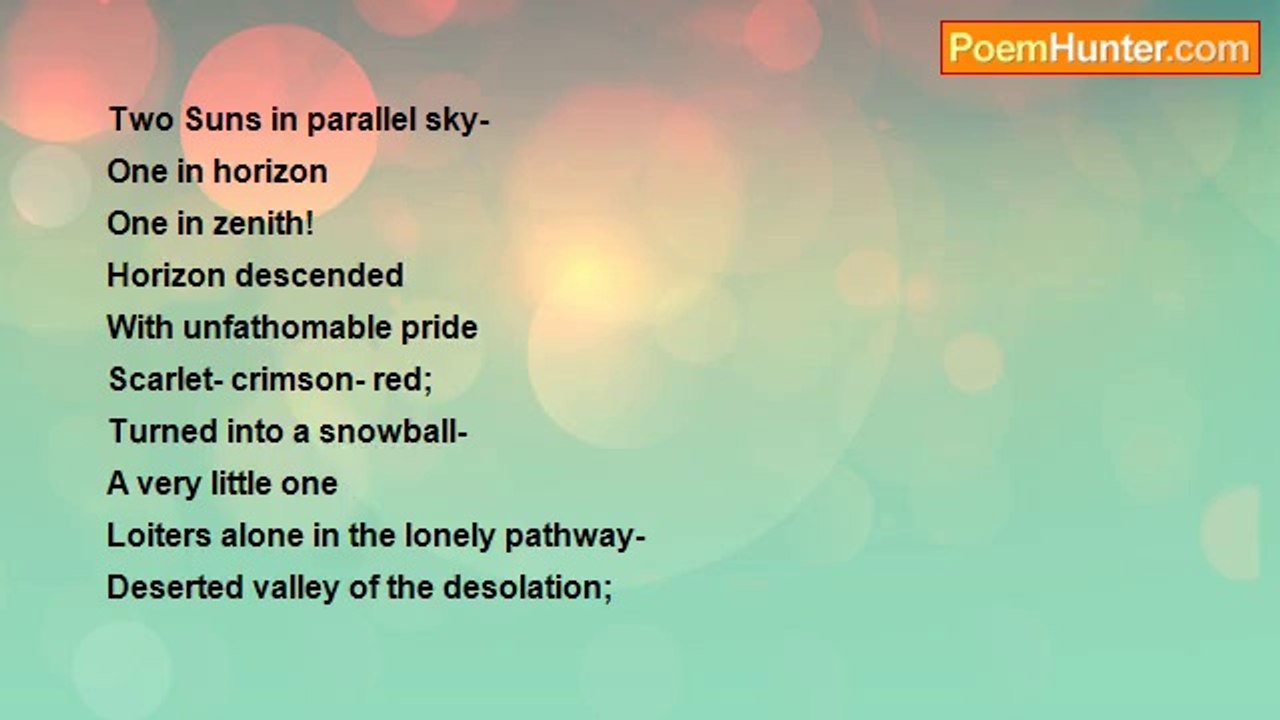 PoemHunter.com

Two Suns in parallel sky-
One in horizon
One in zenith!
Horizon descended
With unfathomable pride
Scarlet- crimson- red;
Turned into a snowball-
A very little one
Loiters alone in the lonely pathway-
Deserted valley of the desolation;